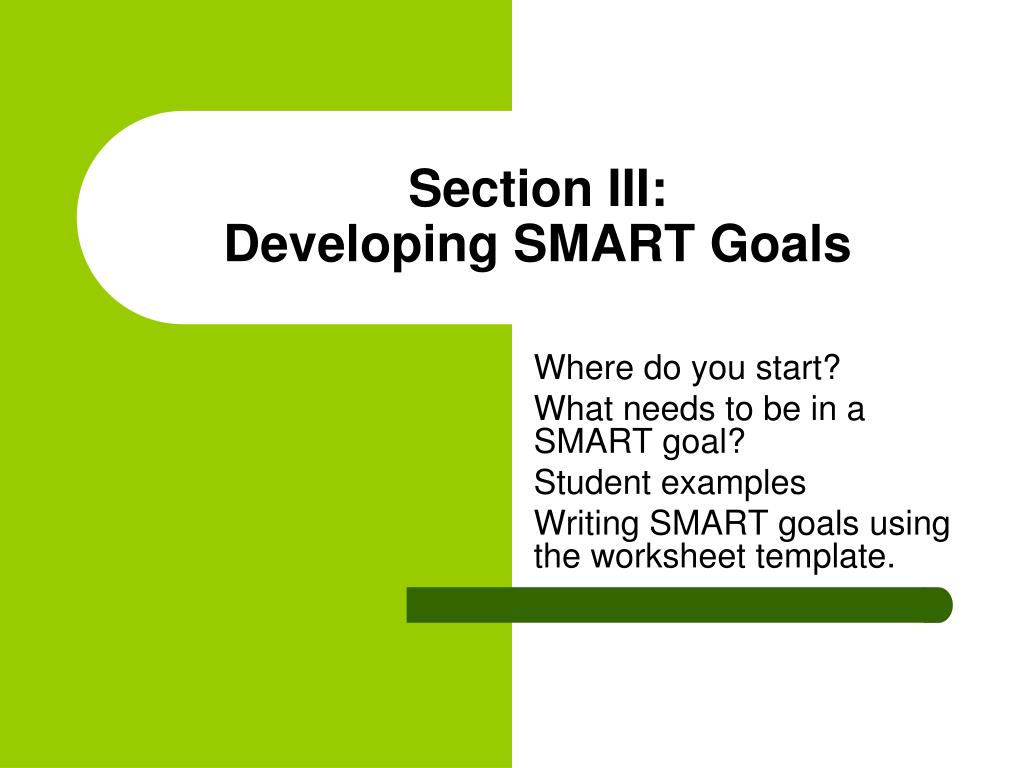 Section III:
Developing SMART Goals

Where do you start?

What needs to be in a SMART goal?

Student examples

Writing SMART goals using the worksheet template.